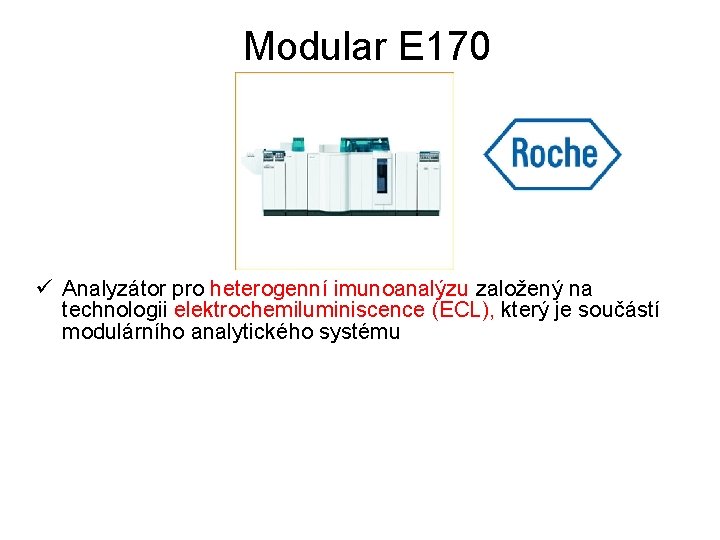 Modular E170

Roche

✓ Analyzátor pro heterogenní imunoanalýzu založený na technologii elektrochemiluminiscence (ECL), který je součástí modulárního analytického systému